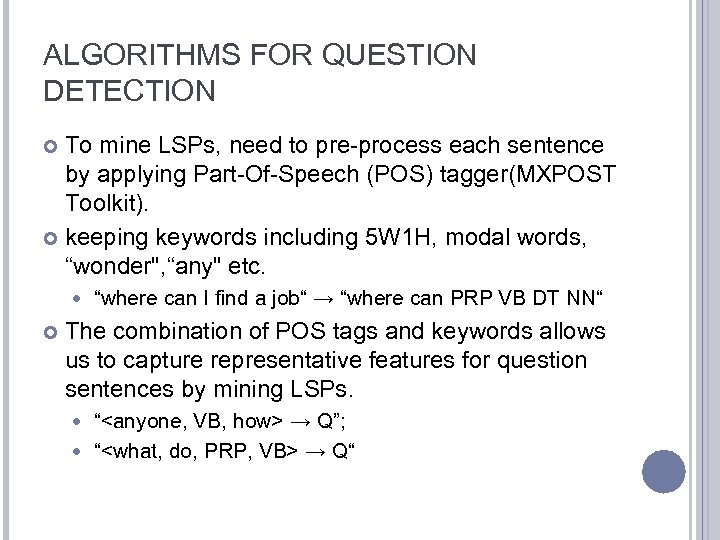 ALGORITHMS FOR QUESTION DETECTION

To mine LSPs, need to pre-process each sentence by applying Part-Of-Speech (POS) tagger(MXPOST Toolkit).

keeping keywords including 5W1H, modal words, “wonder",“any" etc.

“where can I find a job“ → “where can PRP VB DT NN“

The combination of POS tags and keywords allows us to capture representative features for question sentences by mining LSPs.

“<anyone, VB, how> → Q”;

“<what, do, PRP, VB> → Q“